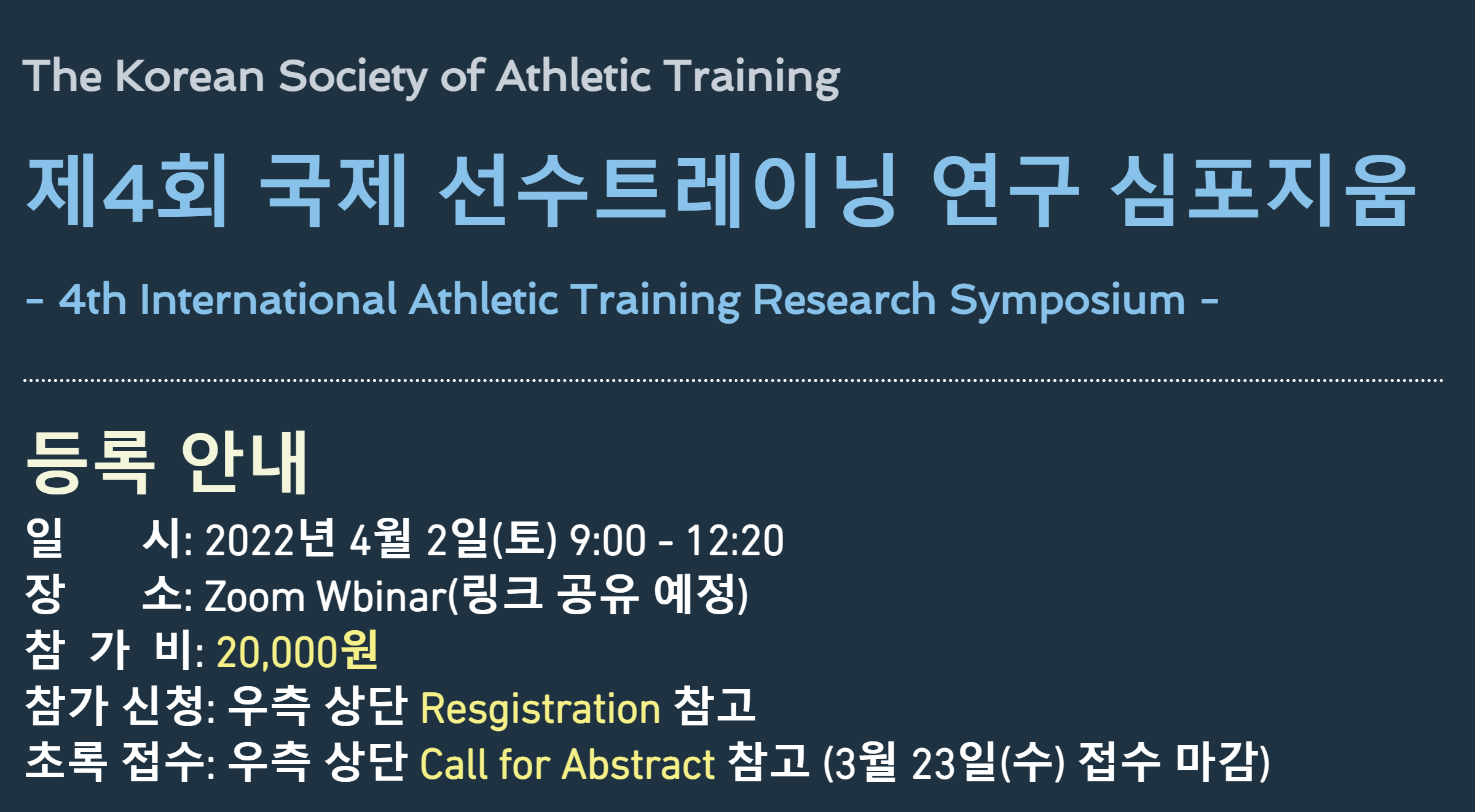 The Korean Society of Athletic Training

제4회 국제 선수트레이닝 연구 심포지움

- 4th International Athletic Training Research Symposium -

등록 안내

일 시: 2022년 4월 2일(토) 9:00 - 12:20
장 소: Zoom Wbinar(링크 공유 예정)
참 가 비: 20,000원
참가 신청: 우측 상단 Resgistration 참고
초록 접수: 우측 상단 Call for Abstract 참고 (3월 23일(수) 접수 마감)